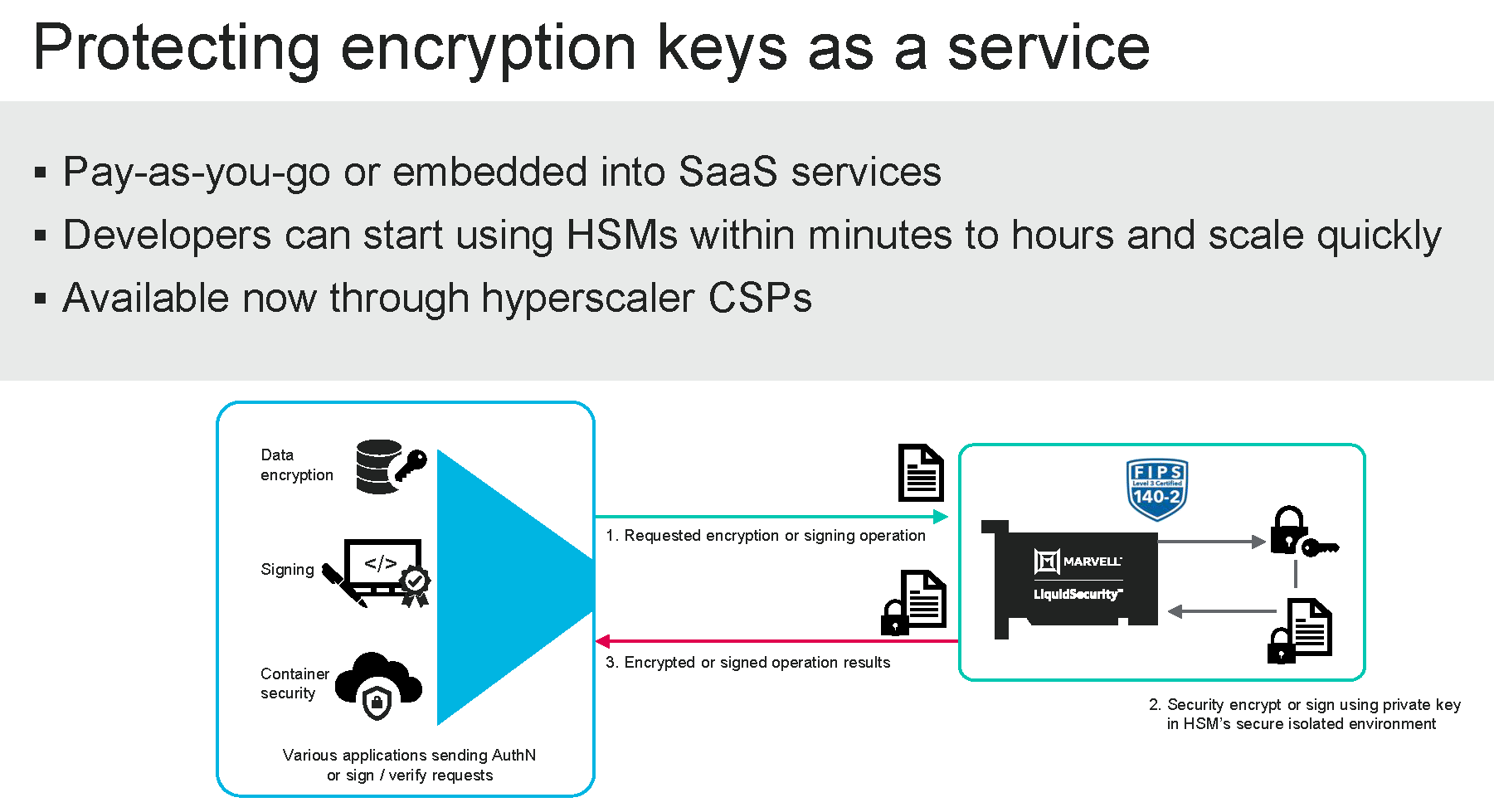 Protecting encryption keys as a service

▪ Pay-as-you-go or embedded into SaaS services
▪ Developers can start using HSMs within minutes to hours and scale quickly
▪ Available now through hyperscaler CSPs

Data encryption

Signing

</>

Container security

Various applications sending AuthN or sign / verify requests

1. Requested encryption or signing operation

3. Encrypted or signed operation results

FIPS
Level 3 Certified
140-2

MARVELL
LiquidSecurity

2. Security encrypt or sign using private key in HSM's secure isolated environment